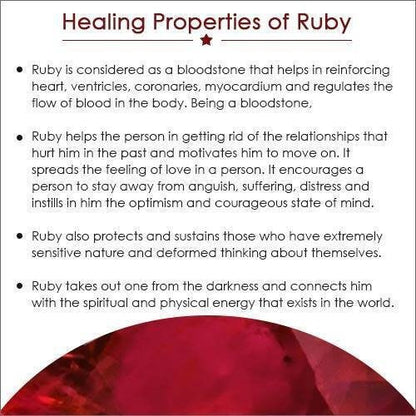 Healing Properties of Ruby

• Ruby is considered as a bloodstone that helps in reinforcing heart, ventricles, coronaries, myocardium and regulates the flow of blood in the body. Being a bloodstone,

• Ruby helps the person in getting rid of the relationships that hurt him in the past and motivates him to move on. It spreads the feeling of love in a person. It encourages a person to stay away from anguish, suffering, distress and instills in him the optimism and courageous state of mind.

• Ruby also protects and sustains those who have extremely sensitive nature and deformed thinking about themselves.

• Ruby takes out one from the darkness and connects him with the spiritual and physical energy that exists in the world.